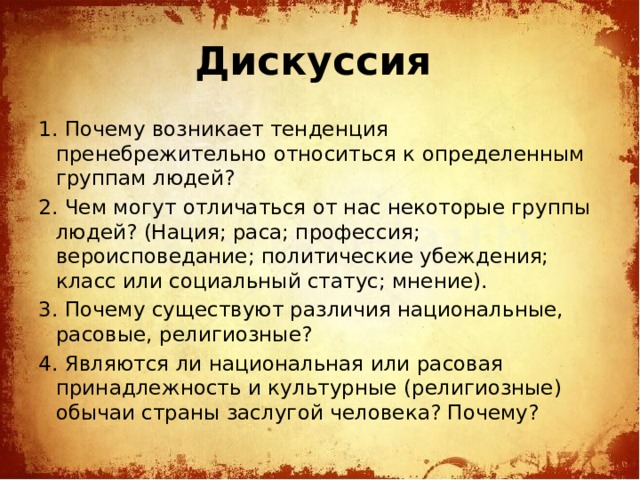 Дискуссия

1. Почему возникает тенденция пренебрежительно относиться к определенным группам людей?

2. Чем могут отличаться от нас некоторые группы людей? (Нация; раса; профессия; вероисповедание; политические убеждения; класс или социальный статус; мнение).

3. Почему существуют различия национальные, расовые, религиозные?

4. Являются ли национальная или расовая принадлежность и культурные (религиозные) обычаи страны заслугой человека? Почему?